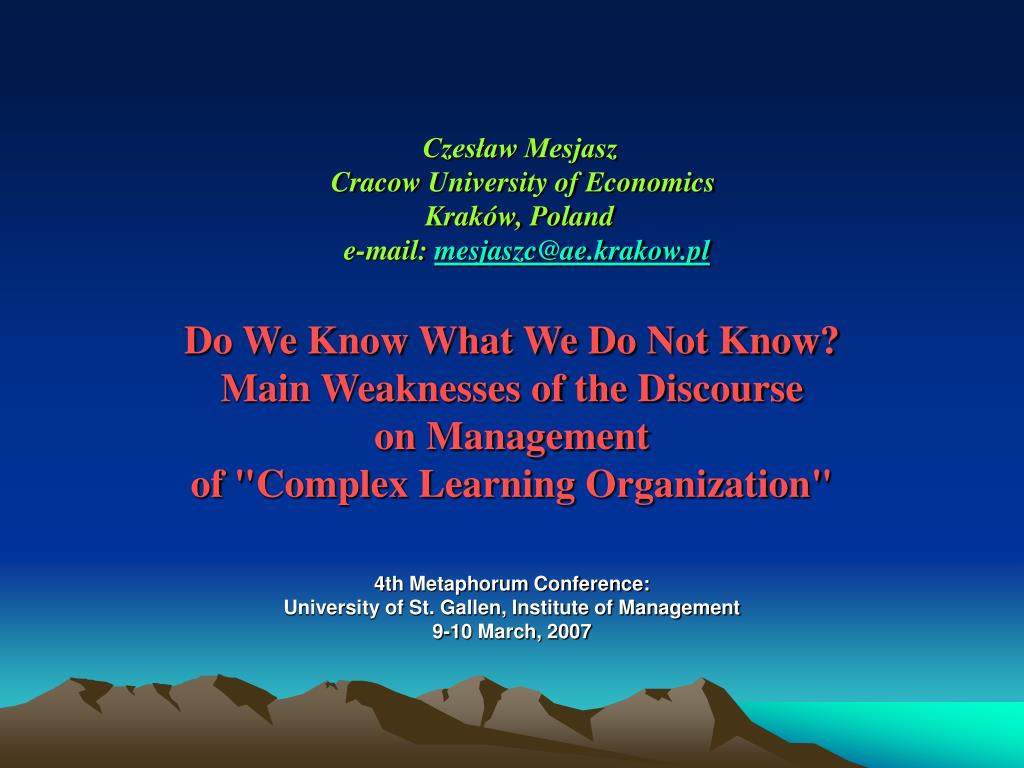 Czesław Mesjasz
Cracow University of Economics
Kraków, Poland
e-mail: mesjaszc@ae.krakow.pl

Do We Know What We Do Not Know?
Main Weaknesses of the Discourse
on Management
of "Complex Learning Organization"

4th Metaphorum Conference:
University of St. Gallen, Institute of Management
9-10 March, 2007